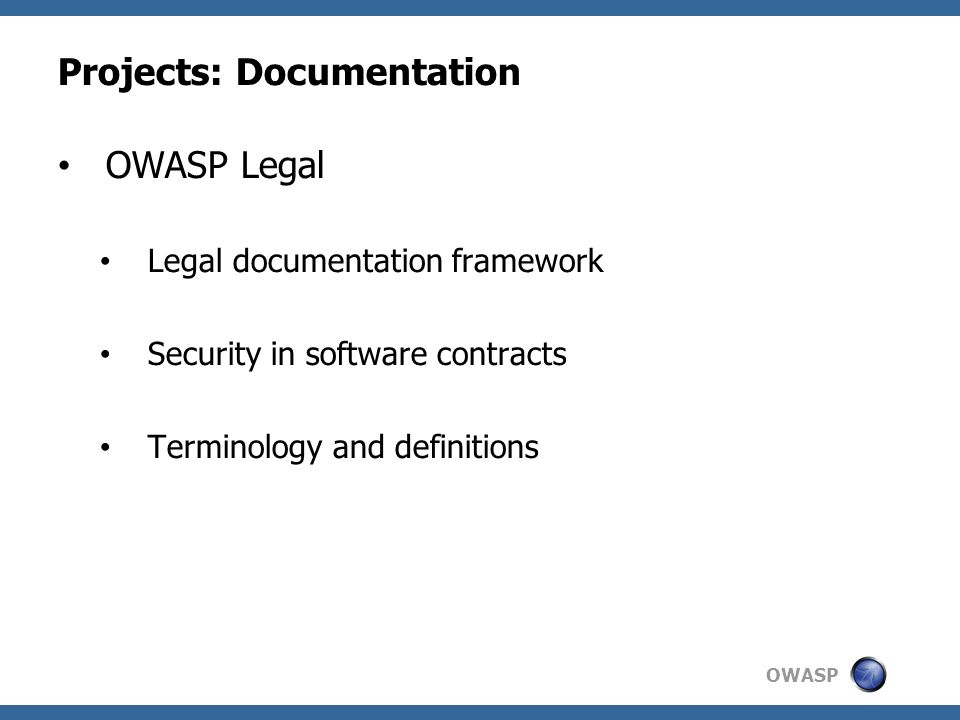 Projects: Documentation

• OWASP Legal

• Legal documentation framework

• Security in software contracts

• Terminology and definitions

OWASP